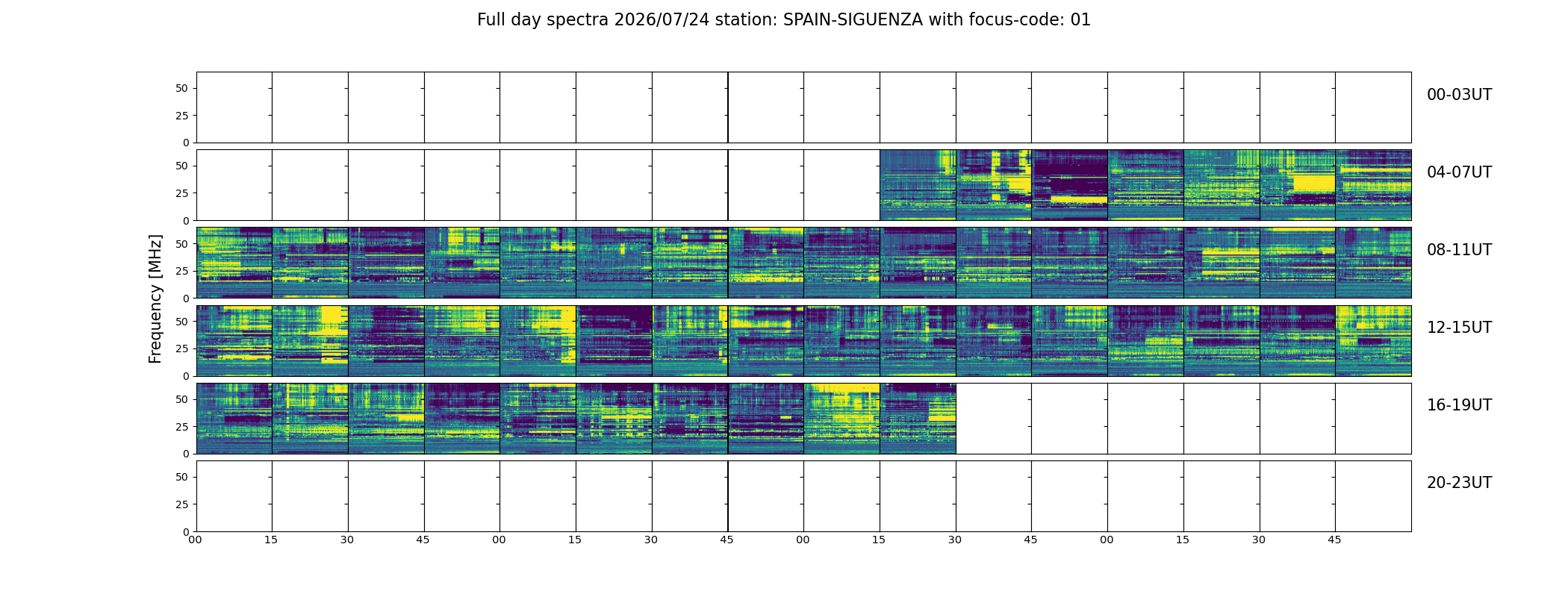 Full day spectra 2026/07/24 station: SPAIN-SIGUENZA with focus-code: 01

Frequency [MHz]

50
25
0
00-03UT

50
25
0
04-07UT

50
25
0
08-11UT

50
25
0
12-15UT

50
25
0
16-19UT

50
25
0
20-23UT

00 15 30 45 00 15 30 45 00 15 30 45 00 15 30 45